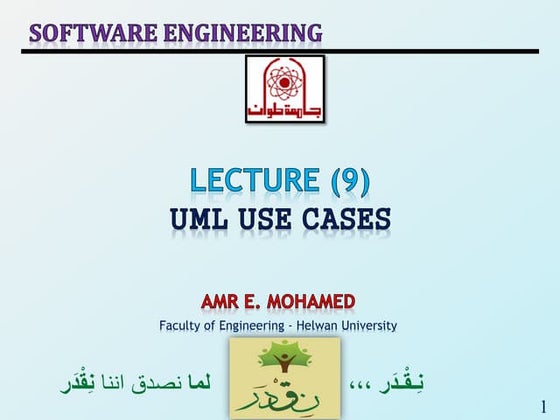 SOFTWARE ENGINEERING

جامعة حلوان

LECTURE (9)
UML USE CASES

AMR E. MOHAMED
Faculty of Engineering - Helwan University

نِقْدَر ،،، لما نصدق اننا نِقْدَر

نِقْدَر

1